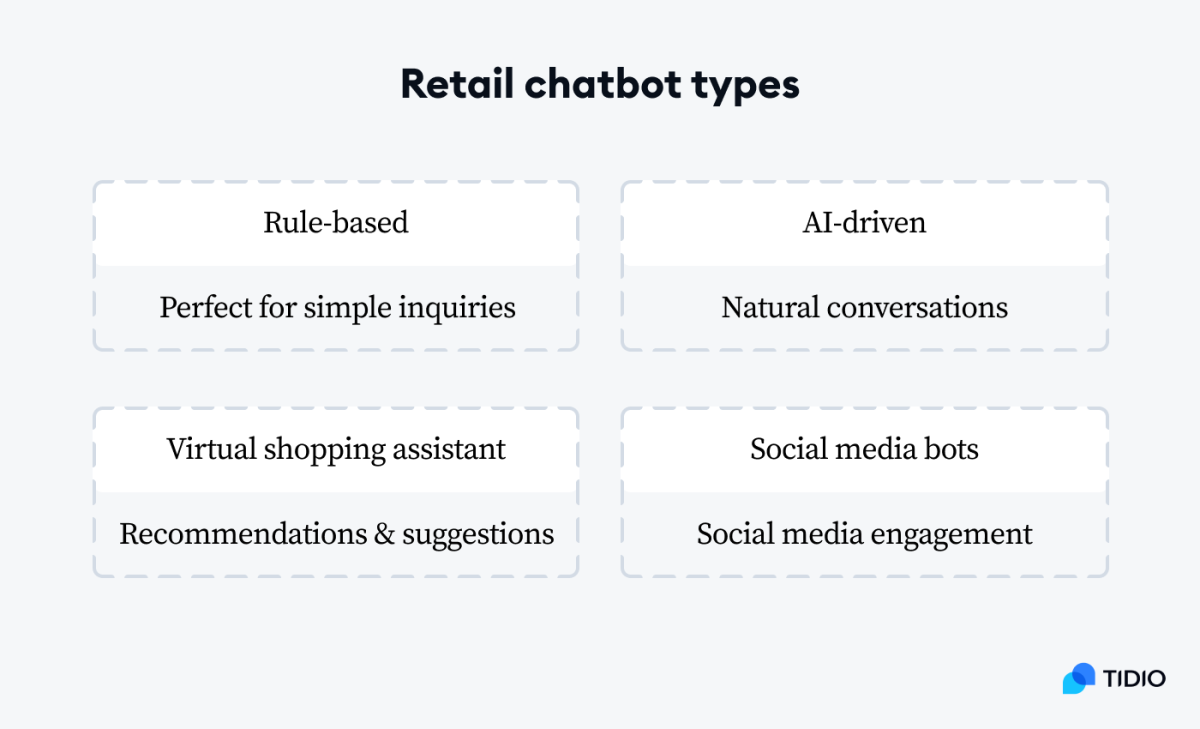 Retail chatbot types

Rule-based

Perfect for simple inquiries

AI-driven

Natural conversations

Virtual shopping assistant

Recommendations & suggestions

Social media bots

Social media engagement

TIDIO